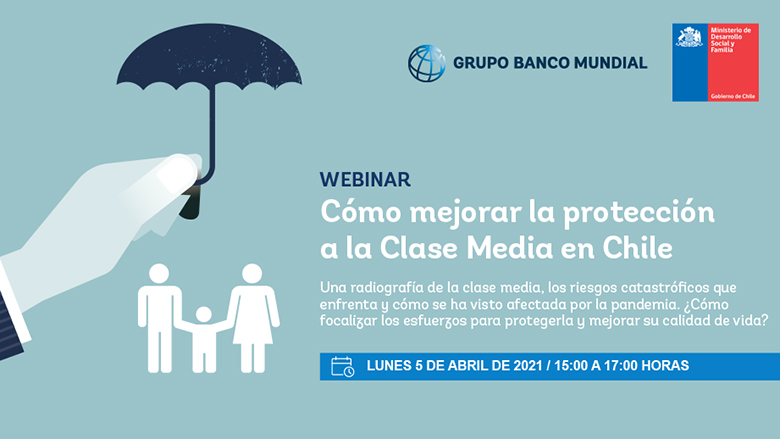 GRUPO BANCO MUNDIAL

Ministerio de Desarrollo Social y Familia

Gobierno de Chile

WEBINAR

Cómo mejorar la protección a la Clase Media en Chile

Una radiografía de la clase media, los riesgos catastróficos que enfrenta y cómo se ha visto afectada por la pandemia. ¿Cómo focalizar los esfuerzos para protegerla y mejorar su calidad de vida?

LUNES 5 DE ABRIL DE 2021 / 15:00 A 17:00 HORAS